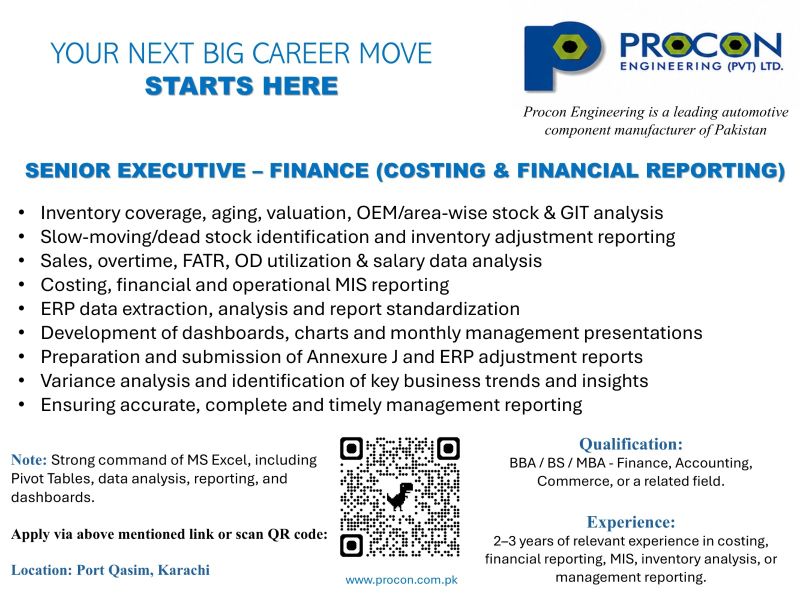 YOUR NEXT BIG CAREER MOVE
STARTS HERE

PROCON
ENGINEERING (PVT) LTD.

Procon Engineering is a leading automotive component manufacturer of Pakistan

SENIOR EXECUTIVE – FINANCE (COSTING & FINANCIAL REPORTING)

• Inventory coverage, aging, valuation, OEM/area-wise stock & GIT analysis
• Slow-moving/dead stock identification and inventory adjustment reporting
• Sales, overtime, FATR, OD utilization & salary data analysis
• Costing, financial and operational MIS reporting
• ERP data extraction, analysis and report standardization
• Development of dashboards, charts and monthly management presentations
• Preparation and submission of Annexure J and ERP adjustment reports
• Variance analysis and identification of key business trends and insights
• Ensuring accurate, complete and timely management reporting

Note: Strong command of MS Excel, including Pivot Tables, data analysis, reporting, and dashboards.

Apply via above mentioned link or scan QR code:

Location: Port Qasim, Karachi

www.procon.com.pk

Qualification:
BBA / BS / MBA - Finance, Accounting, Commerce, or a related field.

Experience:
2–3 years of relevant experience in costing, financial reporting, MIS, inventory analysis, or management reporting.